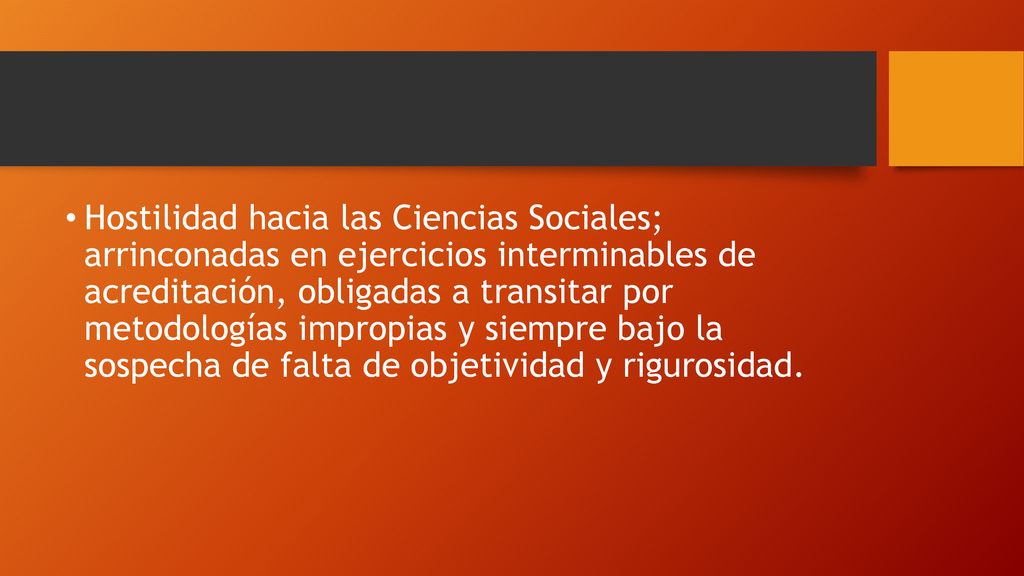 • Hostilidad hacia las Ciencias Sociales; arrinconadas en ejercicios interminables de acreditación, obligadas a transitar por metodologías impropias y siempre bajo la sospecha de falta de objetividad y rigurosidad.